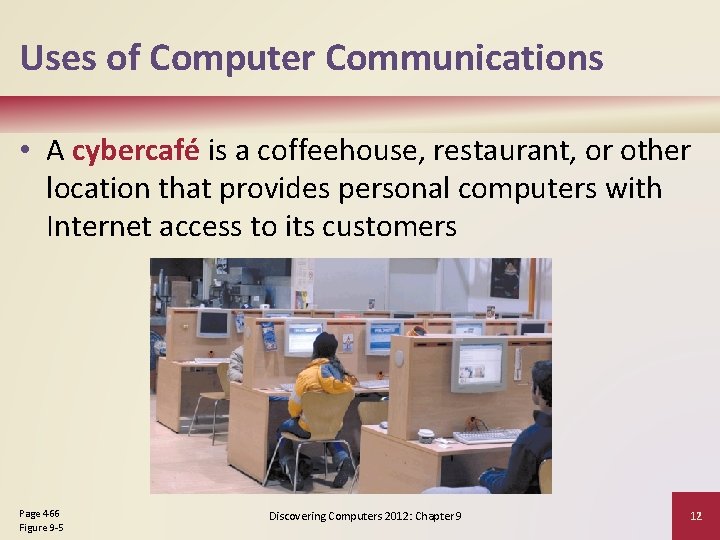 Uses of Computer Communications

• A cybercafé is a coffeehouse, restaurant, or other location that provides personal computers with Internet access to its customers

Page 466
Figure 9-5

Discovering Computers 2012: Chapter 9

12